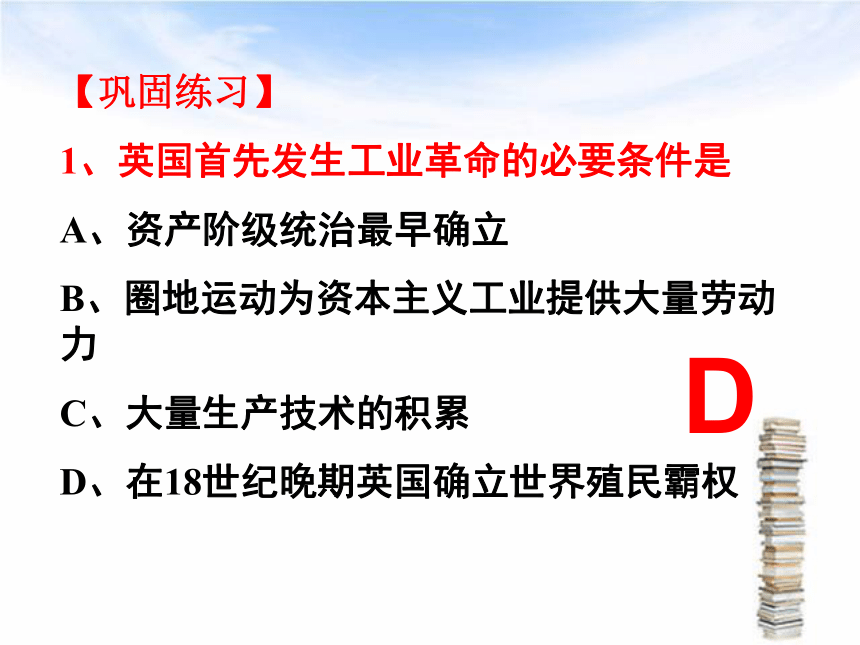 【巩固练习】

1、英国首先发生工业革命的必要条件是

A、资产阶级统治最早确立

B、圈地运动为资本主义工业提供大量劳动力

C、大量生产技术的积累

D、在18世纪晚期英国确立世界殖民霸权

D